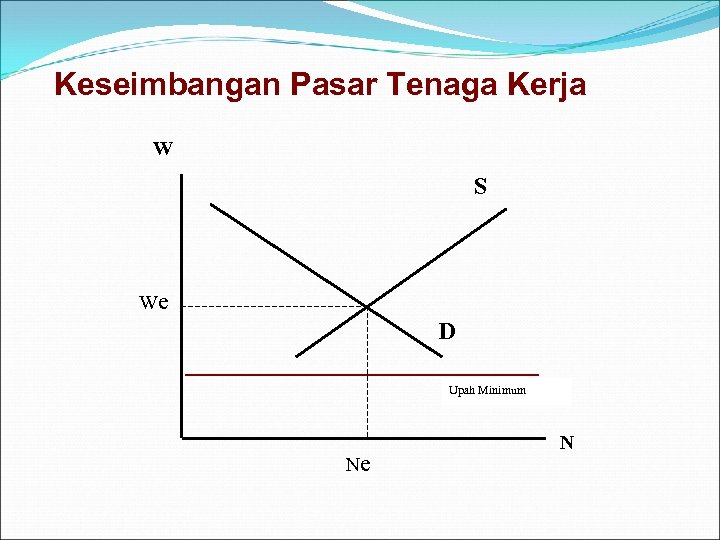 Keseimbangan Pasar Tenaga Kerja

W

S

We

D

Upah Minimum

N

Ne